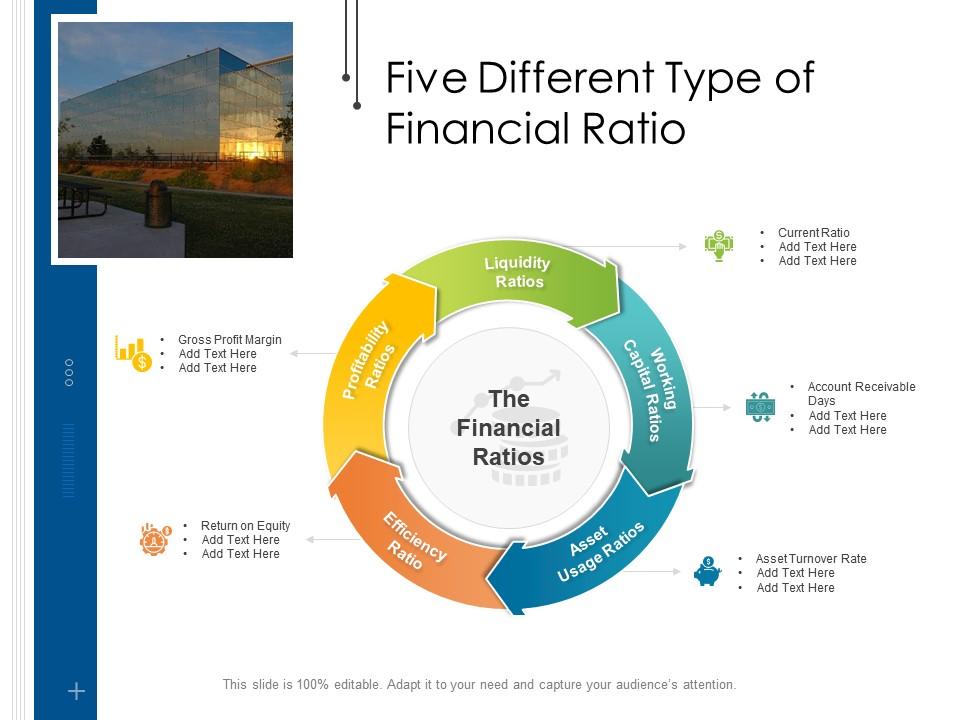 Five Different Type of Financial Ratio

Liquidity Ratios

Working Capital Ratios

Asset Usage Ratios

Efficiency Ratio

Profitability Ratios

The Financial Ratios

- Current Ratio
- Add Text Here
- Add Text Here

- Account Receivable Days
- Add Text Here
- Add Text Here

- Asset Turnover Rate
- Add Text Here
- Add Text Here

- Return on Equity
- Add Text Here
- Add Text Here

- Gross Profit Margin
- Add Text Here
- Add Text Here

This slide is 100% editable. Adapt it to your need and capture your audience's attention.